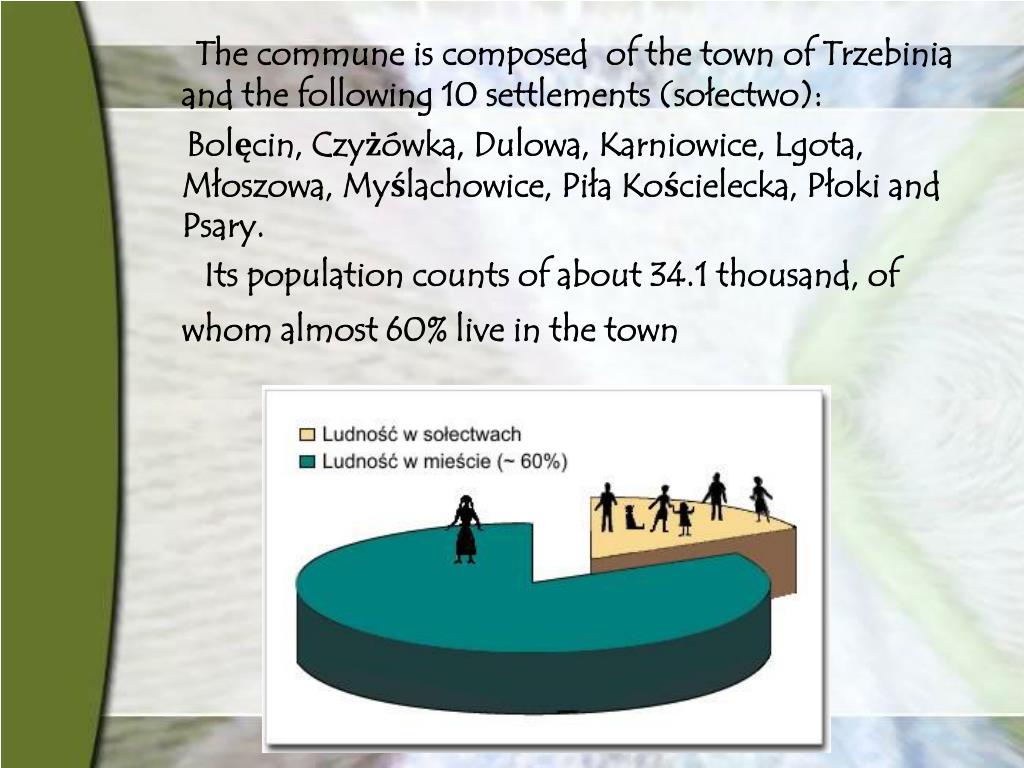 The commune is composed of the town of Trzebinia and the following 10 settlements (sołectwo):

Bolęcin, Czyżówka, Dulowa, Karniowice, Lgota, Młoszowa, Myślachowice, Piła Kościelecka, Płoki and Psary.

Its population counts of about 34.1 thousand, of whom almost 60% live in the town

Ludność w sołectwach
Ludność w mieście (~ 60%)